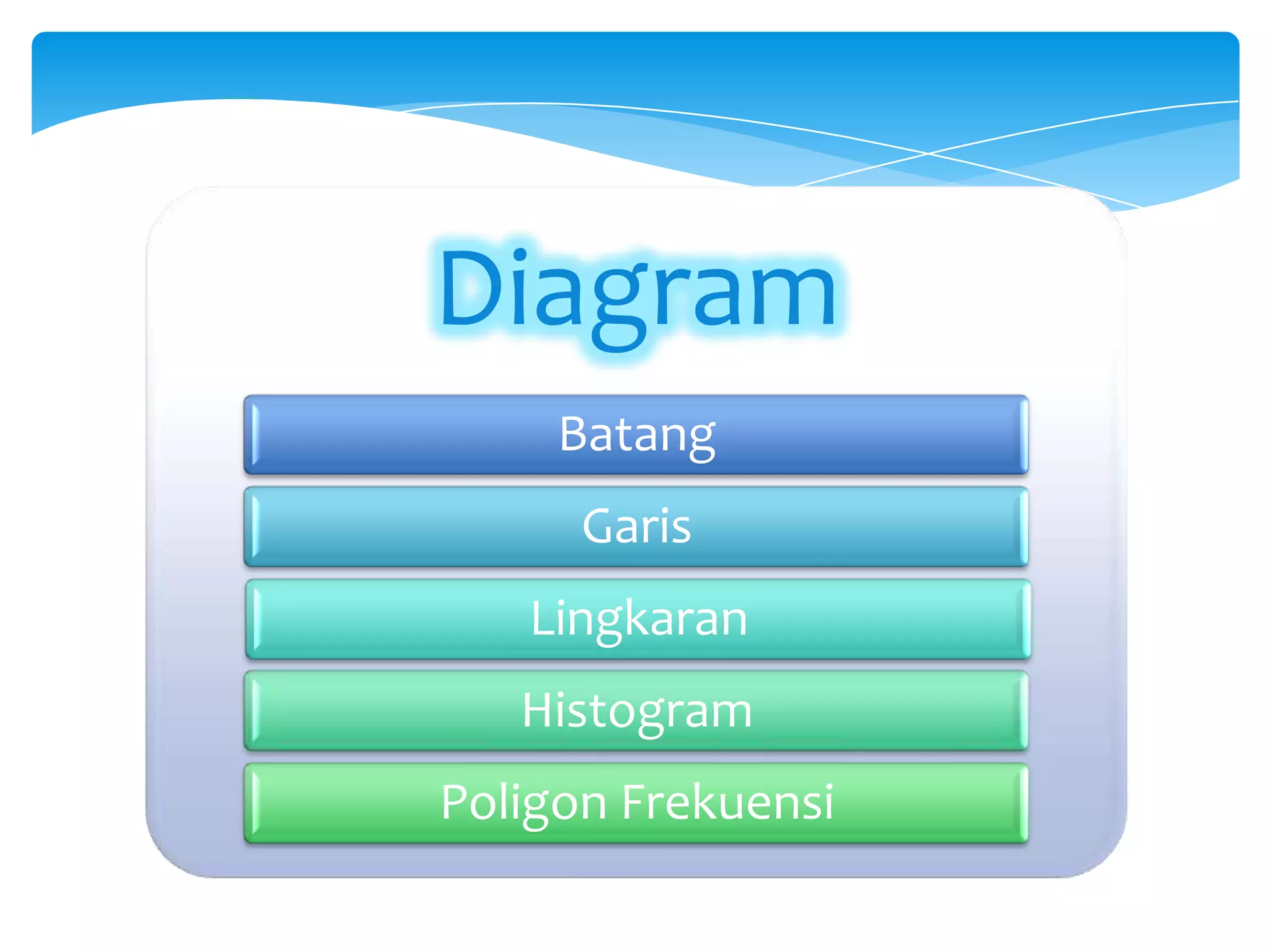 Diagram

Batang

Garis

Lingkaran

Histogram

Poligon Frekuensi